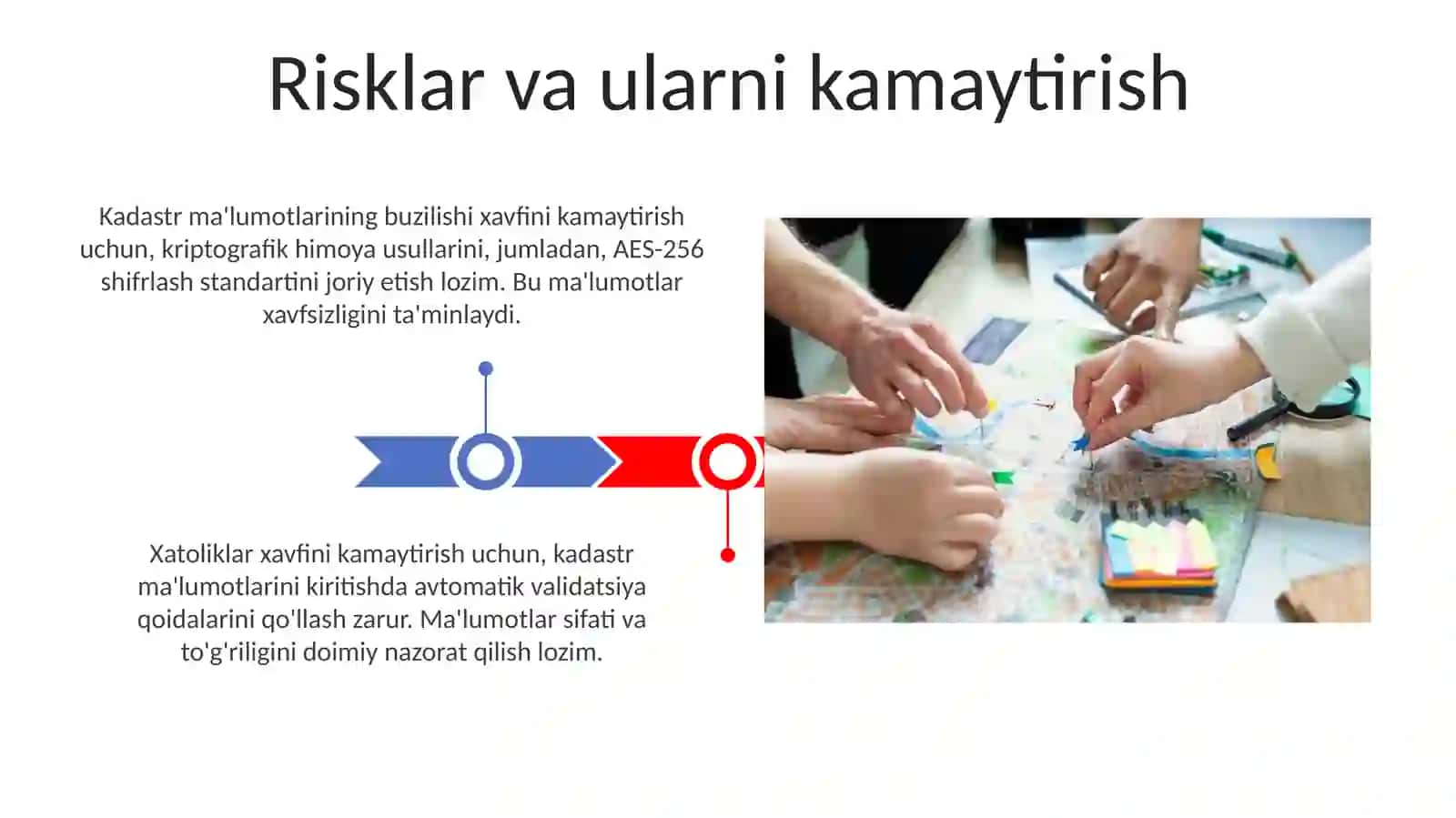 Risklar va ularni kamaytirish

Kadastr ma'lumotlarining buzilishi xavfini kamaytirish uchun, kriptografik himoya usullarini, jumladan, AES-256 shifrlash standartini joriy etish lozim. Bu ma'lumotlar xavfsizligini ta'minlaydi.

Xatoliklar xavfini kamaytirish uchun, kadastr ma'lumotlarini kiritishda avtomatik validatsiya qoidalarini qo'llash zarur. Ma'lumotlar sifati va to'g'riligini doimiy nazorat qilish lozim.